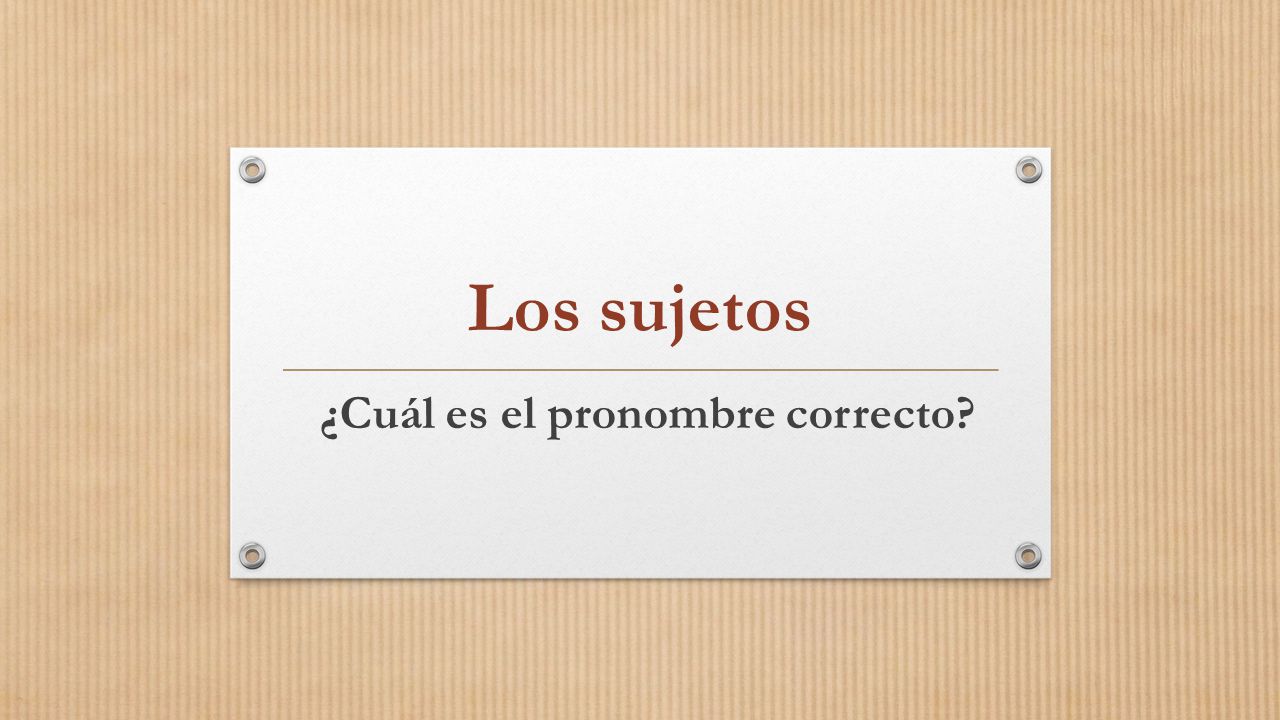 Los sujetos

¿Cuál es el pronombre correcto?